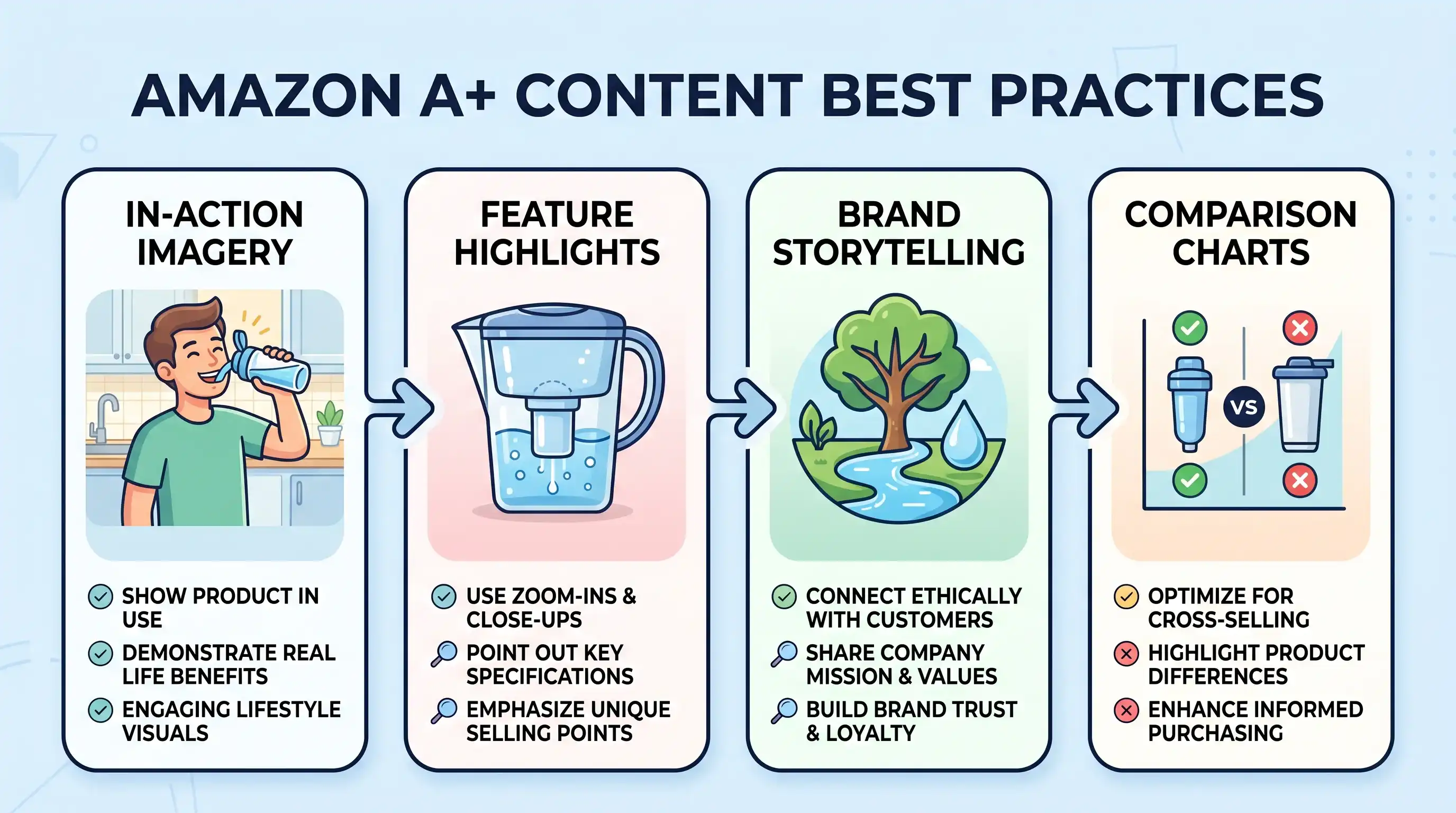 AMAZON A+ CONTENT BEST PRACTICES

IN-ACTION IMAGERY

SHOW PRODUCT IN USE
DEMONSTRATE REAL LIFE BENEFITS
ENGAGING LIFESTYLE VISUALS

FEATURE HIGHLIGHTS

USE ZOOM-INS & CLOSE-UPS
POINT OUT KEY SPECIFICATIONS
EMPHASIZE UNIQUE SELLING POINTS

BRAND STORYTELLING

CONNECT ETHICALLY WITH CUSTOMERS
SHARE COMPANY MISSION & VALUES
BUILD BRAND TRUST & LOYALTY

COMPARISON CHARTS

VS

OPTIMIZE FOR CROSS-SELLING
HIGHLIGHT PRODUCT DIFFERENCES
ENHANCE INFORMED PURCHASING